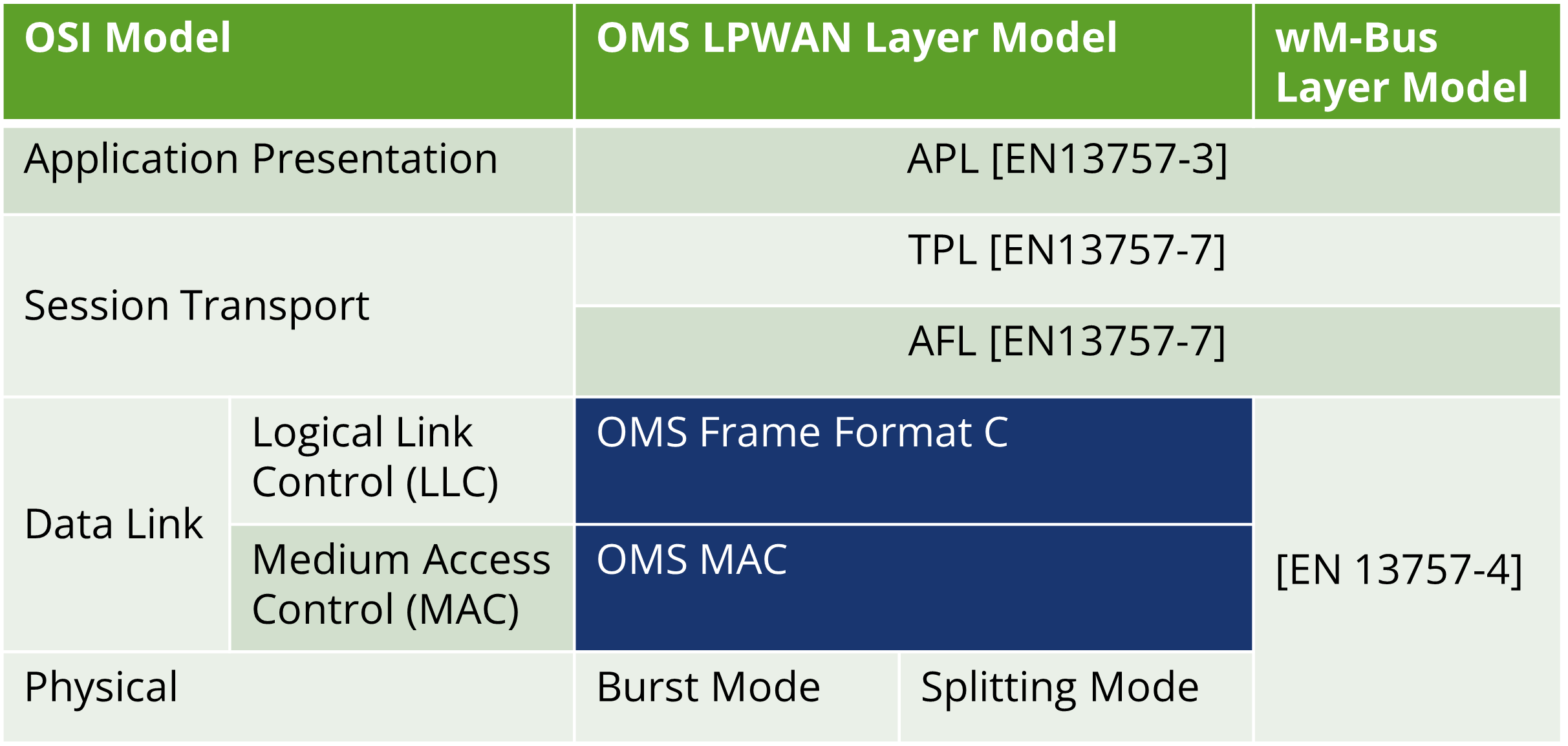 | OSI Model | | OMS LPWAN Layer Model | | wM-Bus Layer Model |
|---|---|---|---|---|
| Application Presentation | | APL [EN13757-3] | | |
| Session Transport | | TPL [EN13757-7] | | |
| | | AFL [EN13757-7] | | |
| Data Link | Logical Link Control (LLC) | OMS Frame Format C | | [EN 13757-4] |
| | Medium Access Control (MAC) | OMS MAC | | |
| Physical | | Burst Mode | Splitting Mode | |